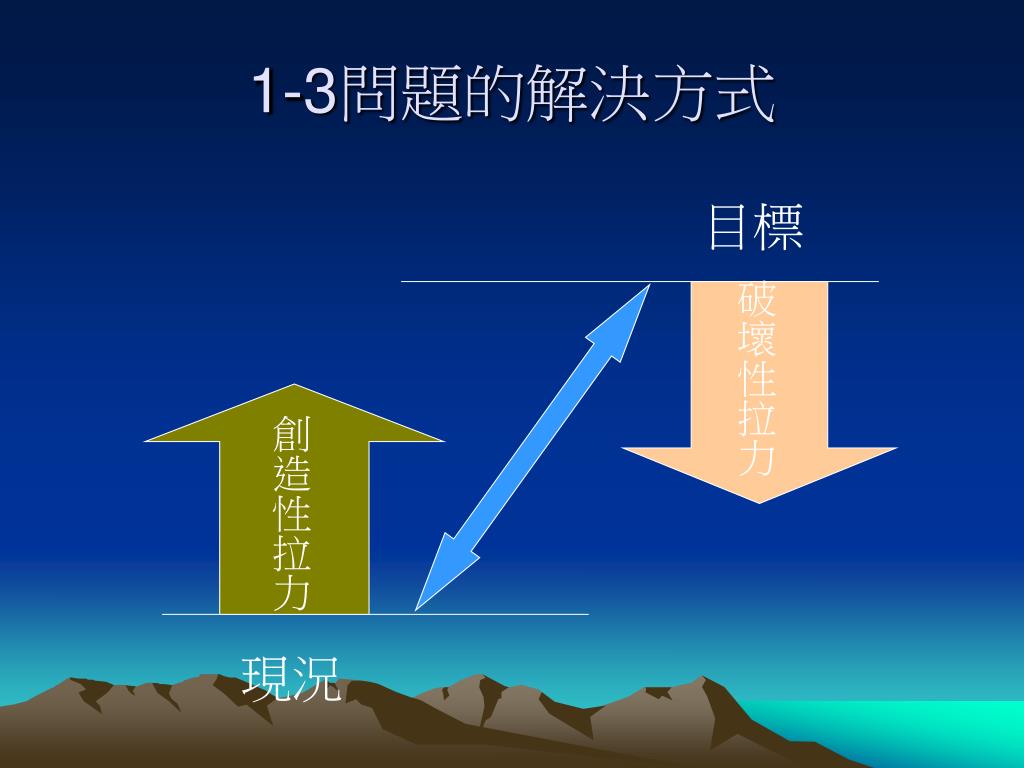 1-3問題的解決方式

目標

破壞性拉力

創造性拉力

現況